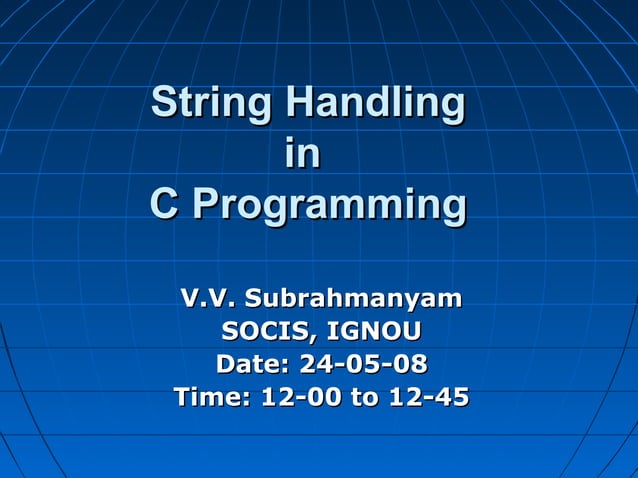 String Handling
in
C Programming

V.V. Subrahmanyam
SOCIS, IGNOU
Date: 24-05-08
Time: 12-00 to 12-45